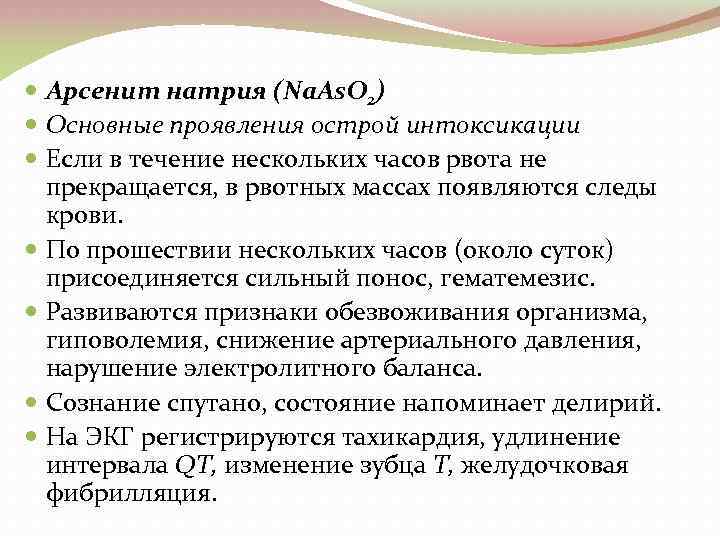 - Арсенит натрия ($NaAsO_2$)
- Основные проявления острой интоксикации
- Если в течение нескольких часов рвота не прекращается, в рвотных массах появляются следы крови.
- По прошествии нескольких часов (около суток) присоединяется сильный понос, гематемезис.
- Развиваются признаки обезвоживания организма, гиповолемия, снижение артериального давления, нарушение электролитного баланса.
- Сознание спутано, состояние напоминает делирий.
- На ЭКГ регистрируются тахикардия, удлинение интервала QT, изменение зубца T, желудочковая фибрилляция.